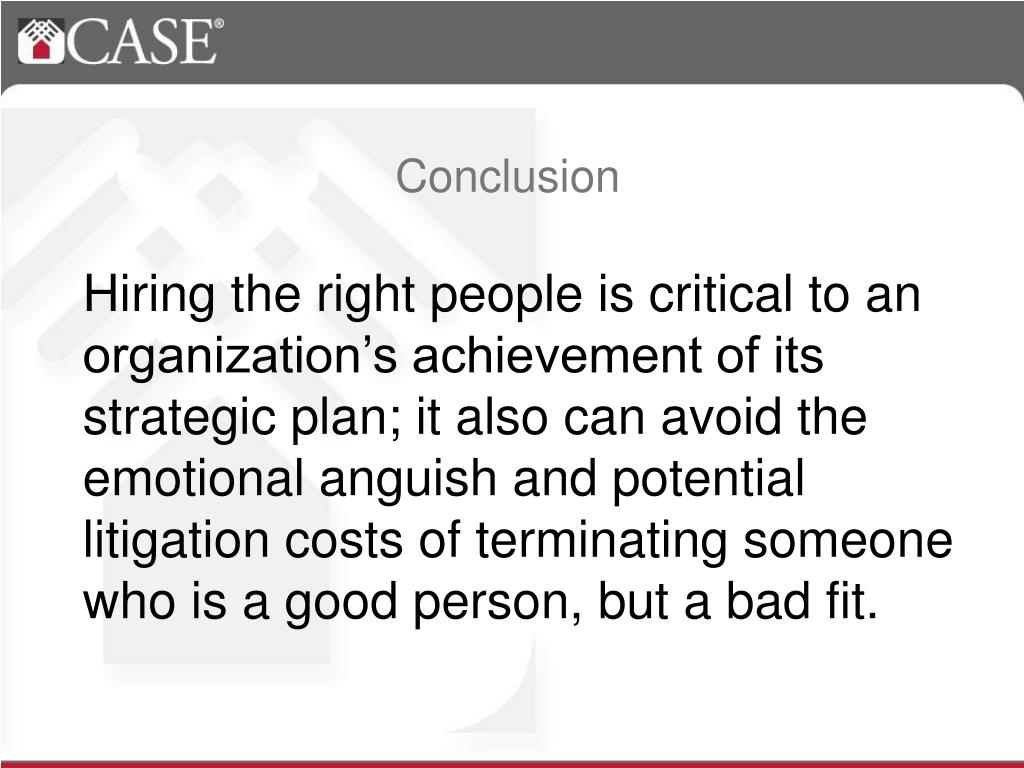 CASE®

Conclusion

Hiring the right people is critical to an organization’s achievement of its strategic plan; it also can avoid the emotional anguish and potential litigation costs of terminating someone who is a good person, but a bad fit.